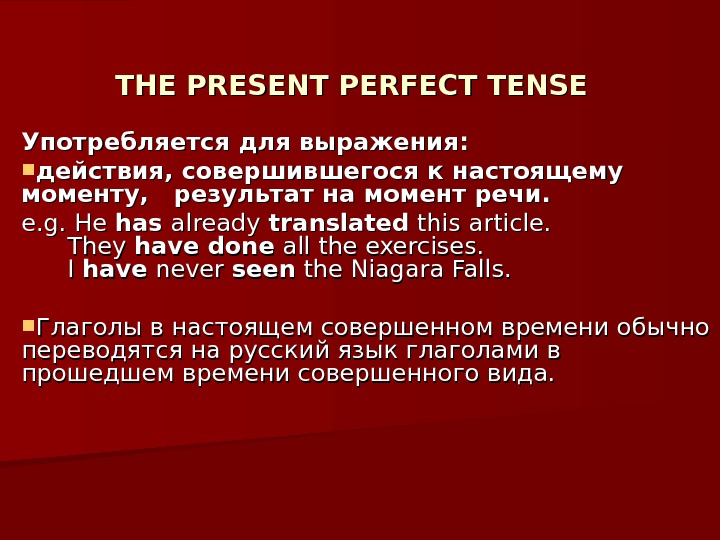 THE PRESENT PERFECT TENSE

Употребляется для выражения:

действия, совершившегося к настоящему моменту, результат на момент речи.

e.g. He has already translated this article.
They have done all the exercises.
I have never seen the Niagara Falls.

Глаголы в настоящем совершенном времени обычно переводятся на русский язык глаголами в прошедшем времени совершенного вида.